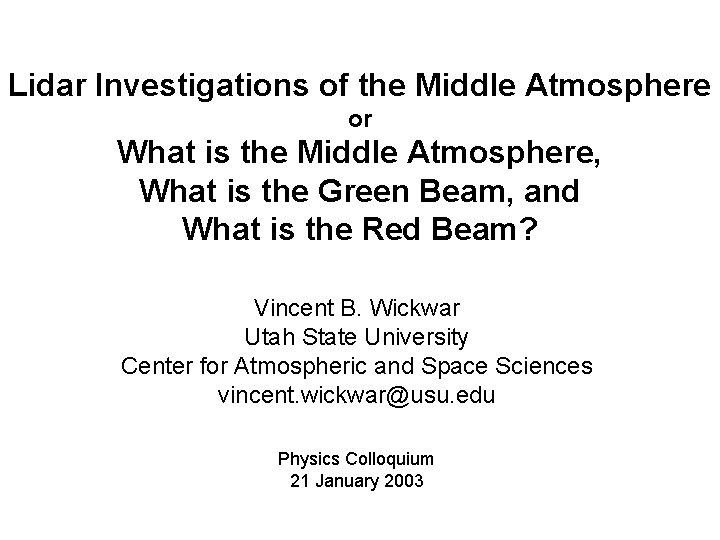 Lidar Investigations of the Middle Atmosphere
or
What is the Middle Atmosphere,
What is the Green Beam, and
What is the Red Beam?

Vincent B. Wickwar
Utah State University
Center for Atmospheric and Space Sciences
vincent.wickwar@usu.edu

Physics Colloquium
21 January 2003